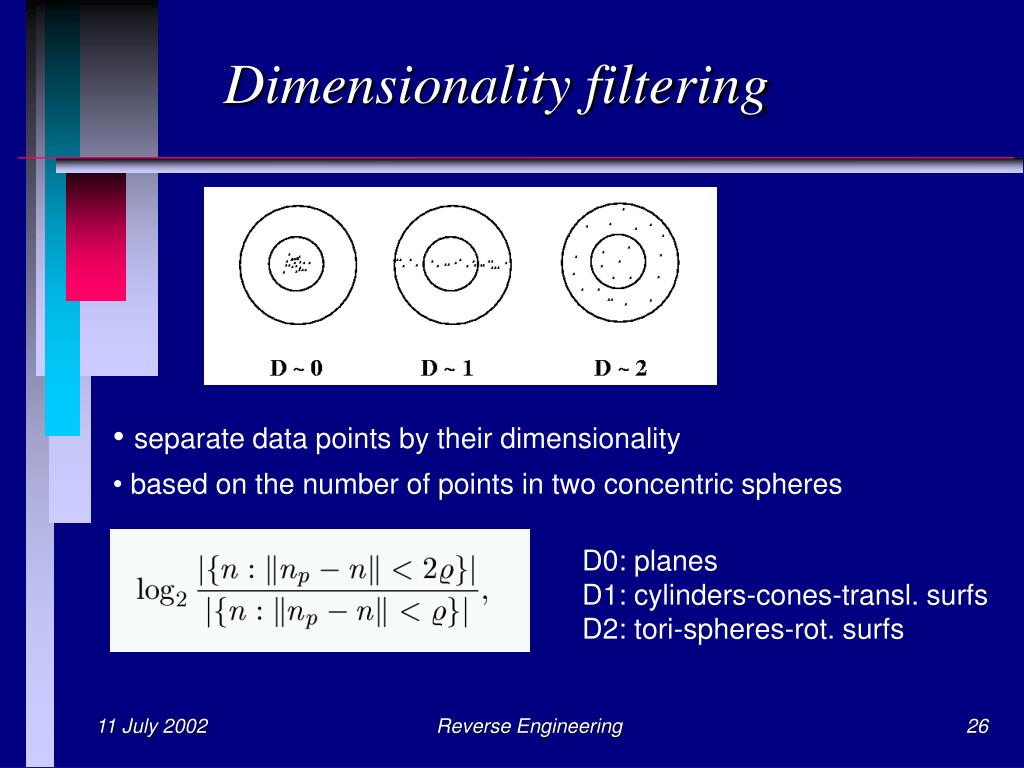 Dimensionality filtering

D ~ 0

D ~ 1

D ~ 2

• separate data points by their dimensionality

• based on the number of points in two concentric spheres

$\log_2 \frac{|\{n : \|n_p - n\| < 2\varrho\}|}{|\{n : \|n_p - n\| < \varrho\}|},$

D0: planes
D1: cylinders-cones-transl. surfs
D2: tori-spheres-rot. surfs

11 July 2002

Reverse Engineering

26